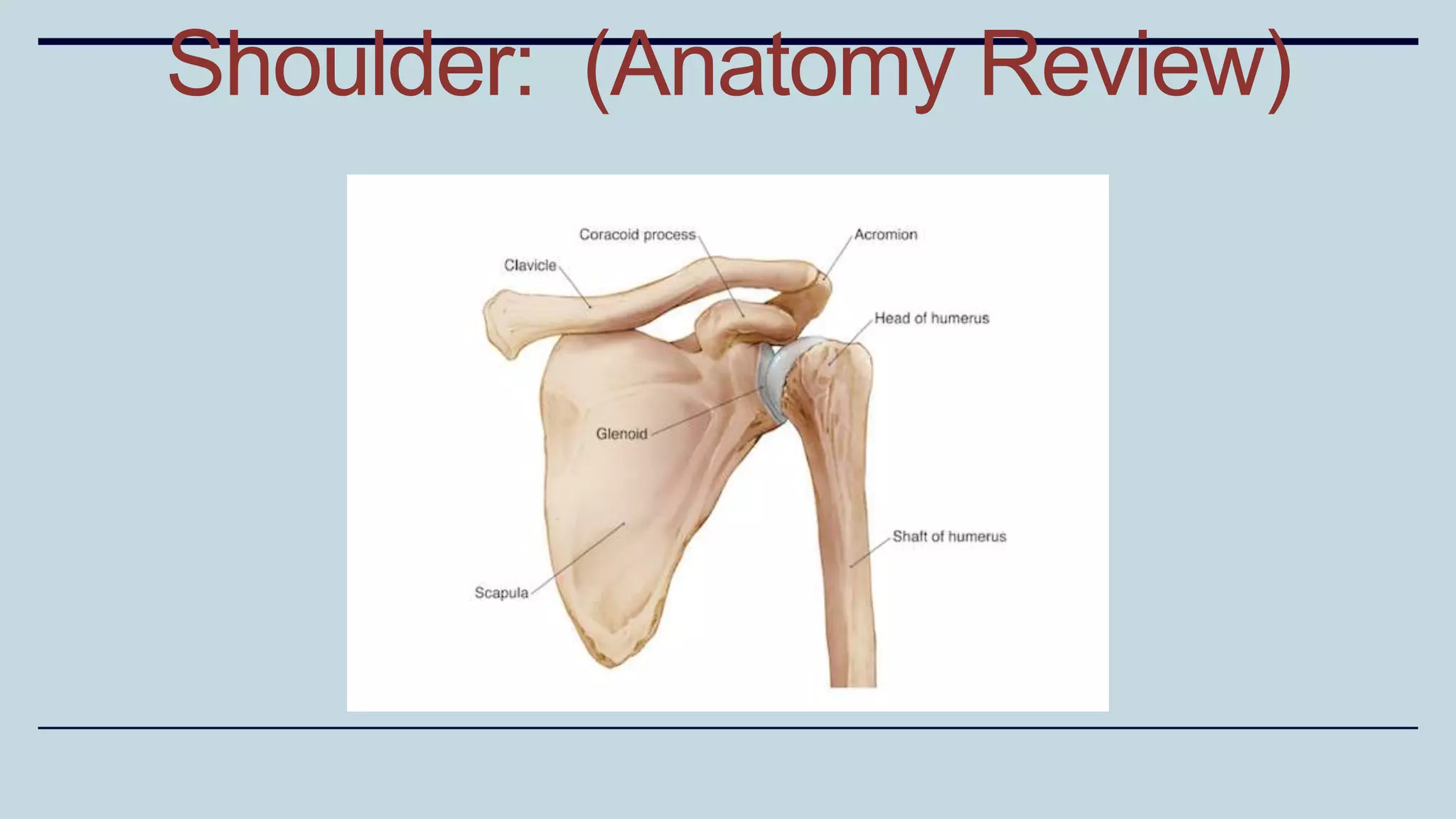 Shoulder: (Anatomy Review)

Coracoid process
Acromion
Clavicle
Head of humerus
Glenoid
Shaft of humerus
Scapula